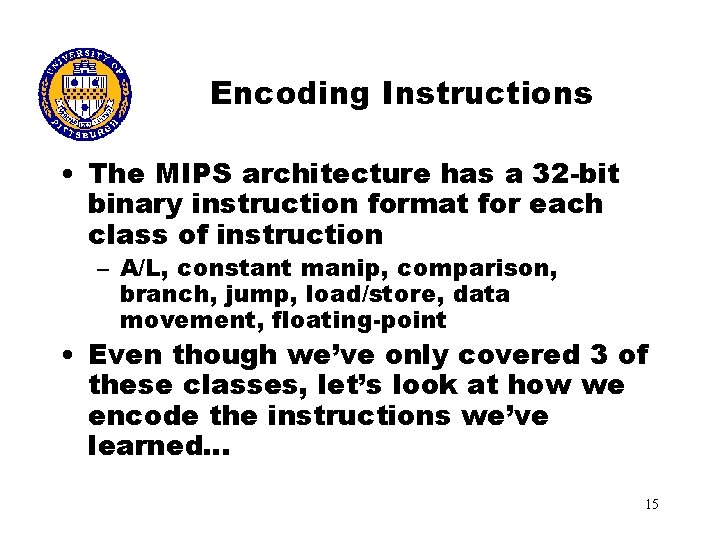 UNIVERSITY OF PITTSBURGH

Encoding Instructions

• The MIPS architecture has a 32-bit binary instruction format for each class of instruction

– A/L, constant manip, comparison, branch, jump, load/store, data movement, floating-point

• Even though we've only covered 3 of these classes, let's look at how we encode the instructions we've learned...

15